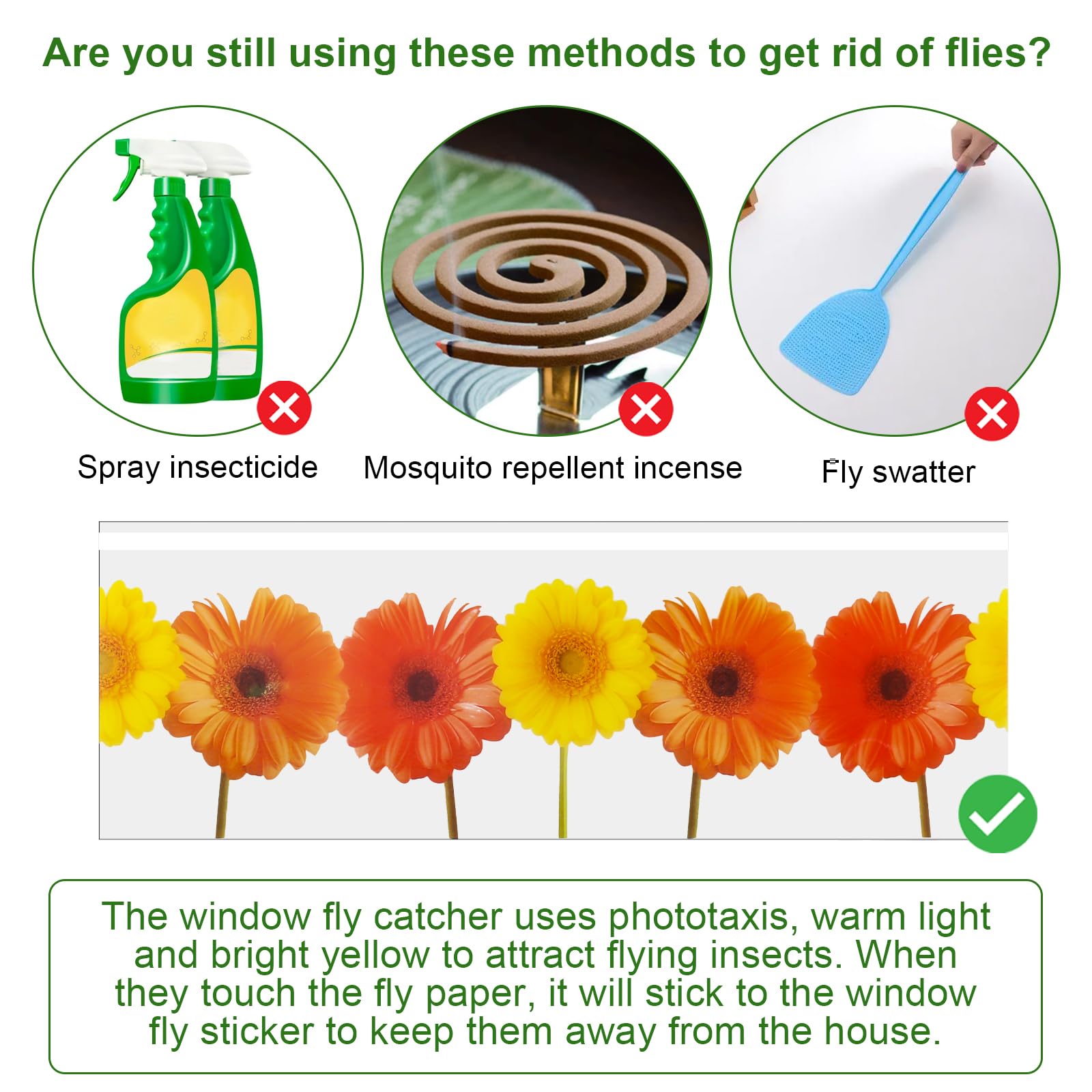 Are you still using these methods to get rid of flies?

Spray insecticide

Mosquito repellent incense

Fly swatter

The window fly catcher uses phototaxis, warm light and bright yellow to attract flying insects. When they touch the fly paper, it will stick to the window fly sticker to keep them away from the house.